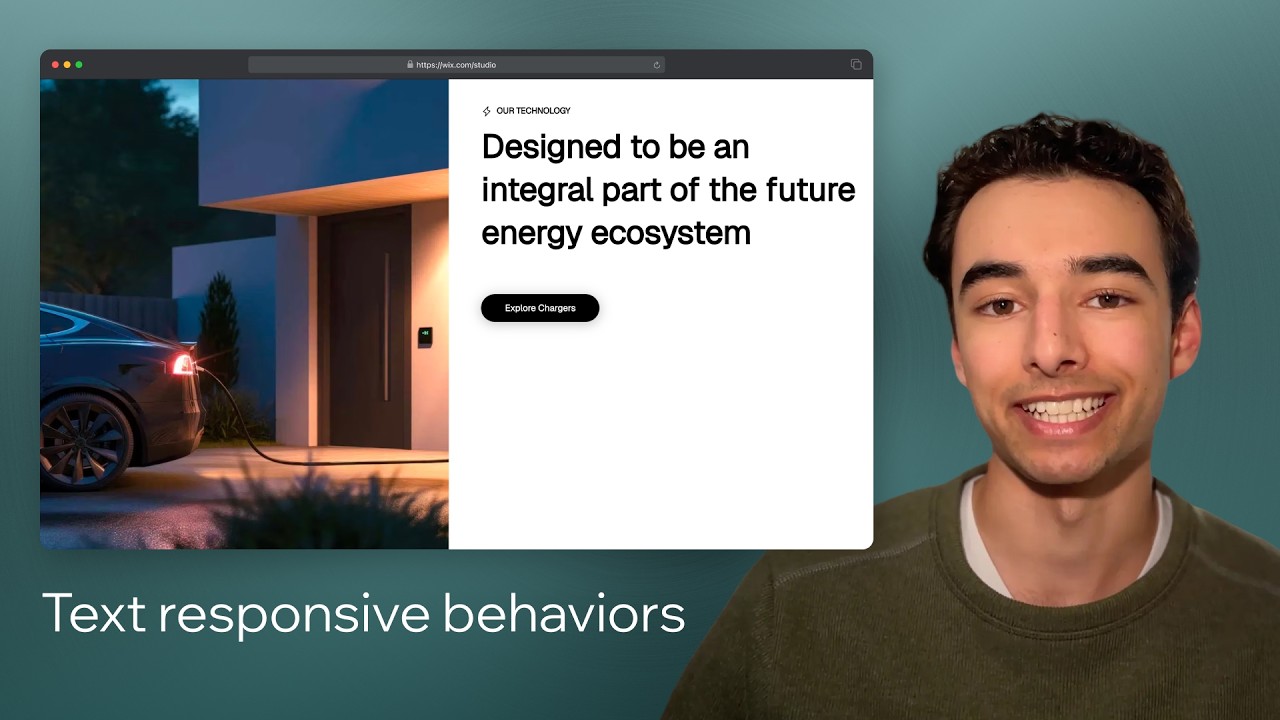 https://wix.com/studio

OUR TECHNOLOGY

Designed to be an integral part of the future energy ecosystem

Explore Chargers

Text responsive behaviors